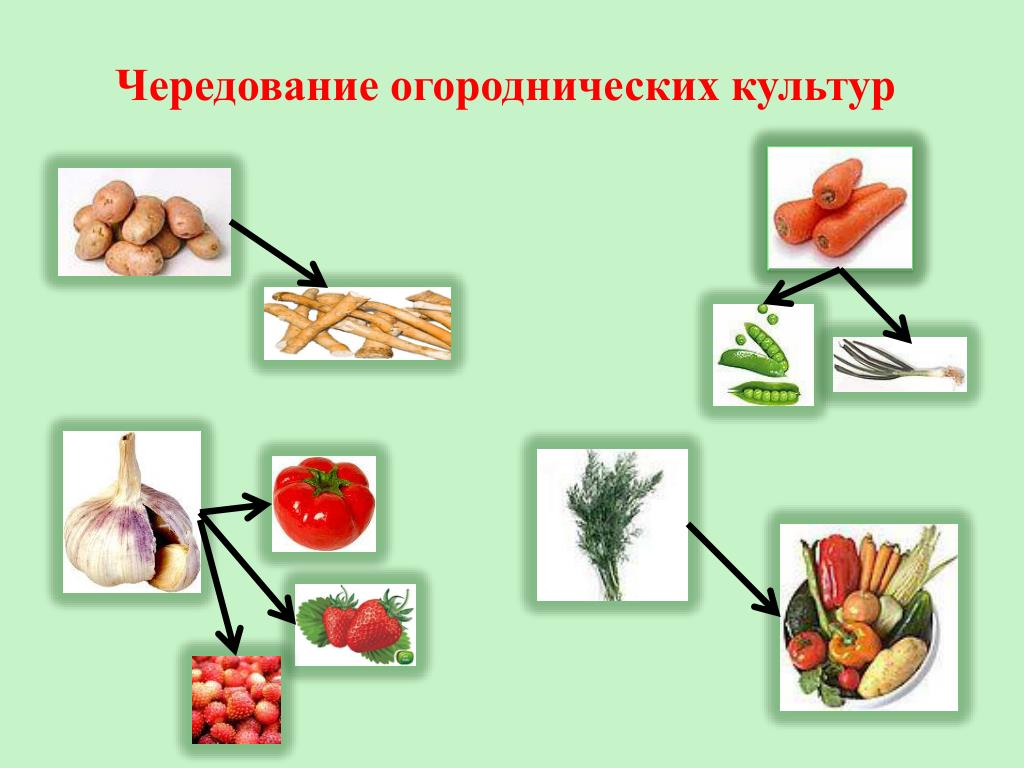 Чередование огороднических культур